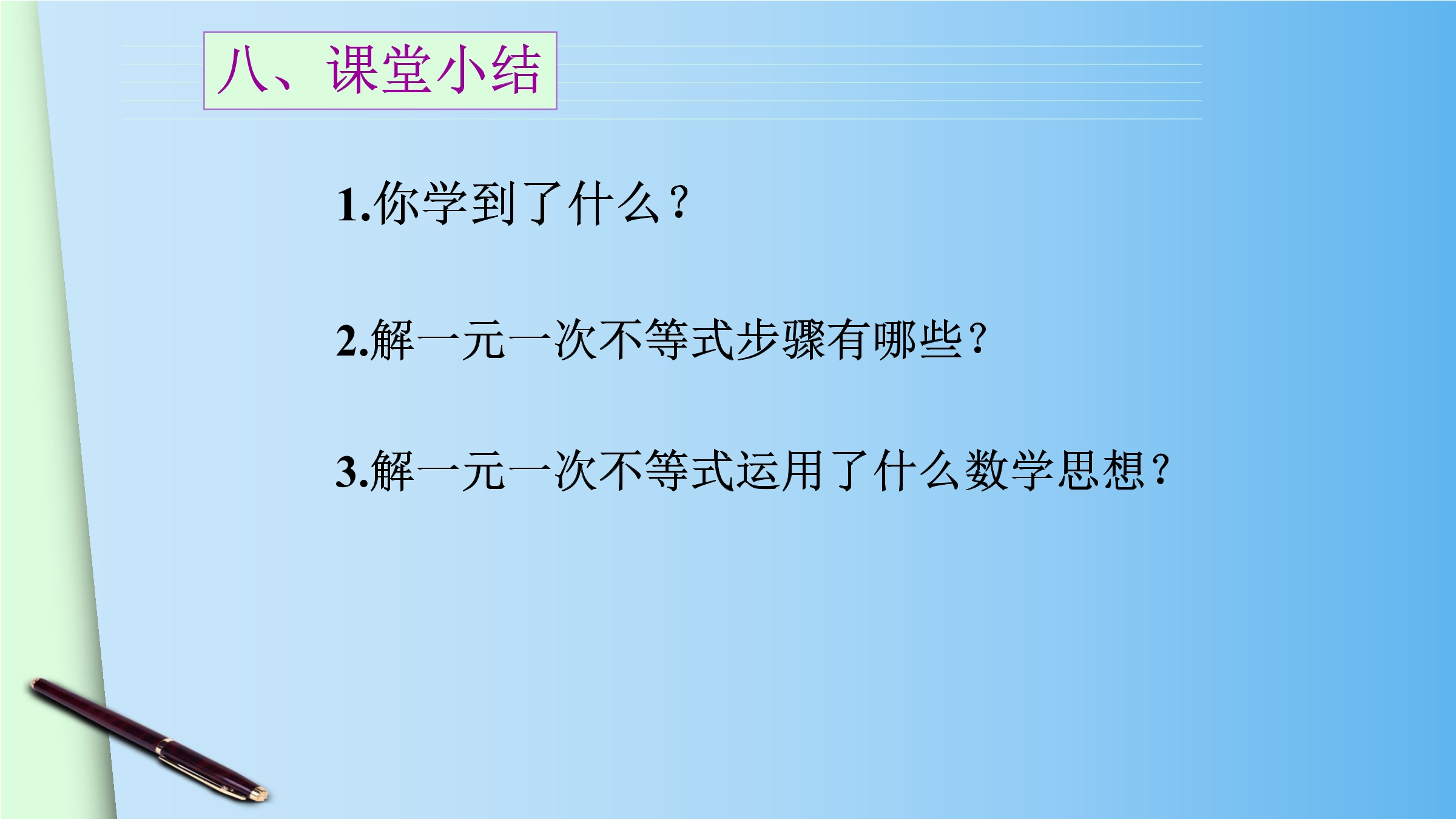 八、课堂小结

1.你学到了什么？

2.解一元一次不等式步骤有哪些？

3.解一元一次不等式运用了什么数学思想？